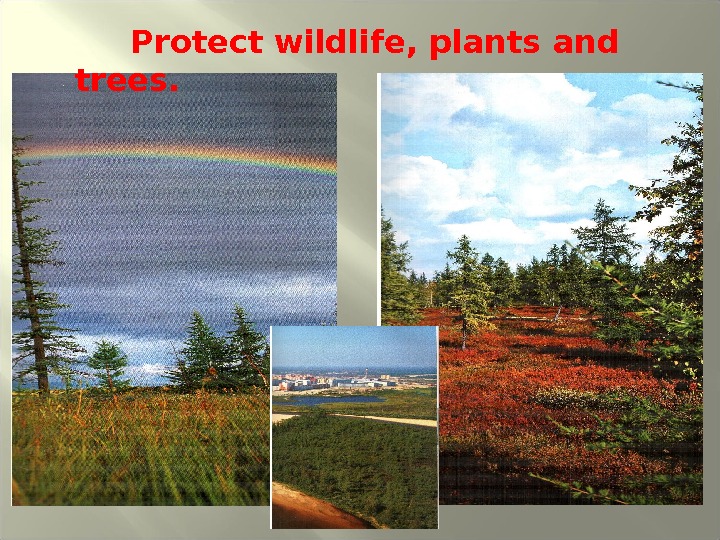 Protect wildlife, plants and trees.